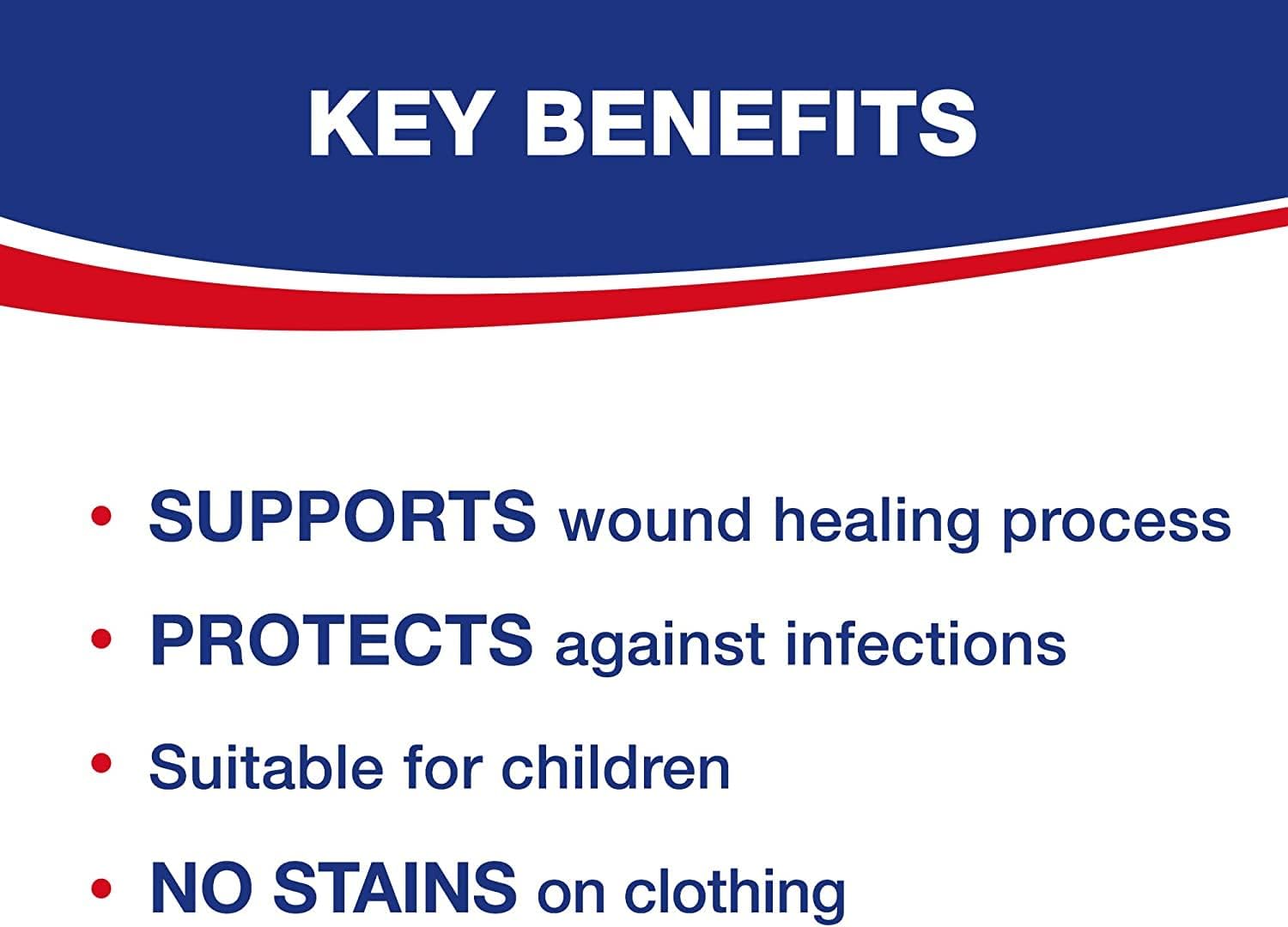 KEY BENEFITS

• SUPPORTS wound healing process
• PROTECTS against infections
• Suitable for children
• NO STAINS on clothing